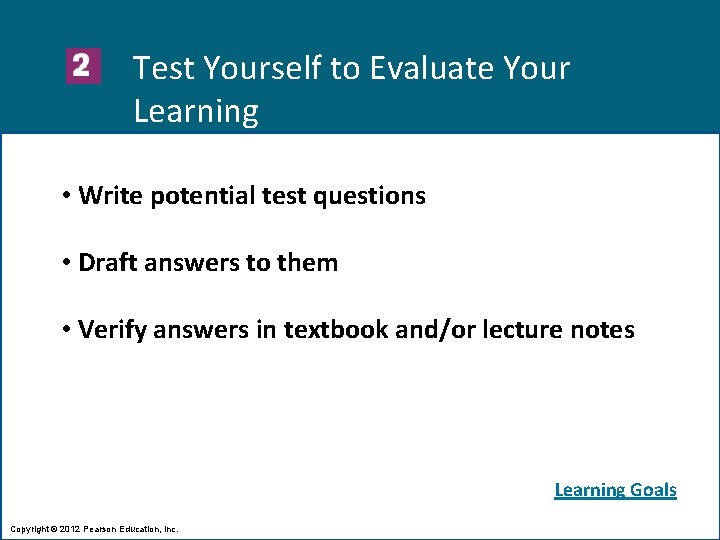 2 Test Yourself to Evaluate Your Learning

• Write potential test questions

• Draft answers to them

• Verify answers in textbook and/or lecture notes

Learning Goals

Copyright © 2012 Pearson Education, Inc.